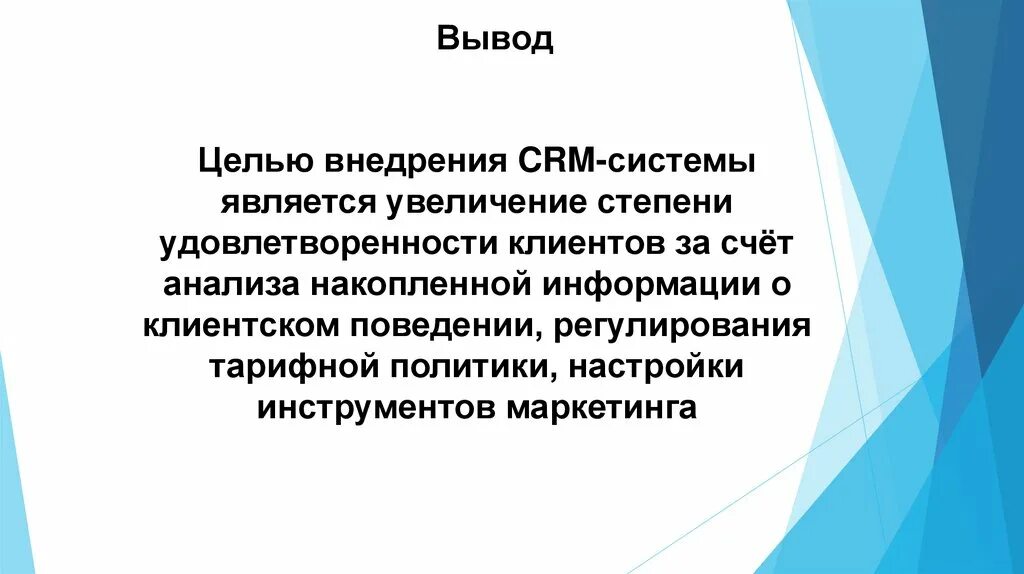 Вывод

Целью внедрения CRM-системы является увеличение степени удовлетворенности клиентов за счёт анализа накопленной информации о клиентском поведении, регулирования тарифной политики, настройки инструментов маркетинга